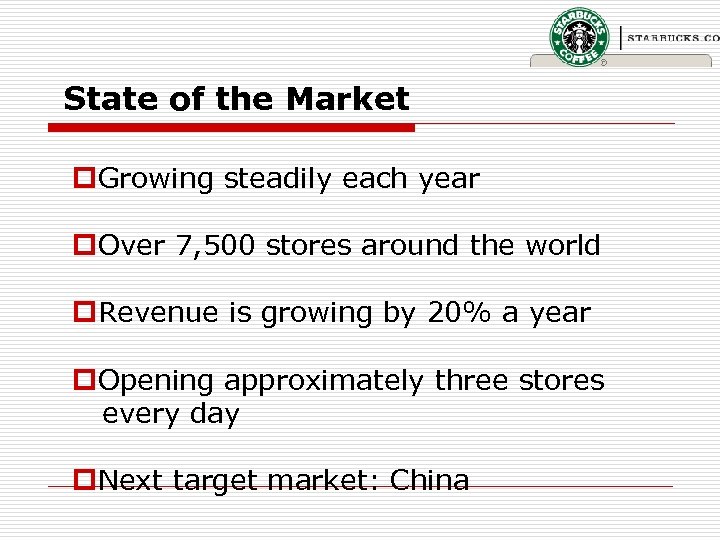 STARBUCKS COFFEE

STARBUCKS.CO

State of the Market

Growing steadily each year

Over 7,500 stores around the world

Revenue is growing by 20% a year

Opening approximately three stores every day

Next target market: China